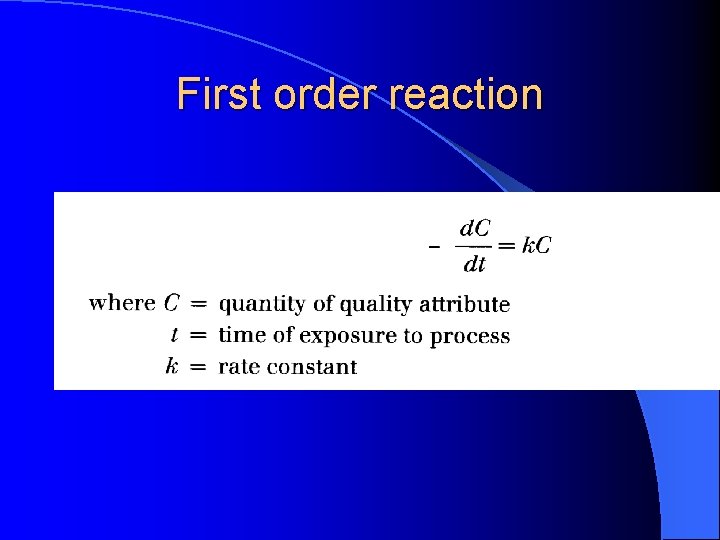 First order reaction

$-\frac{dC}{dt} = kC$

where $C$ = quantity of quality attribute
$t$ = time of exposure to process
$k$ = rate constant